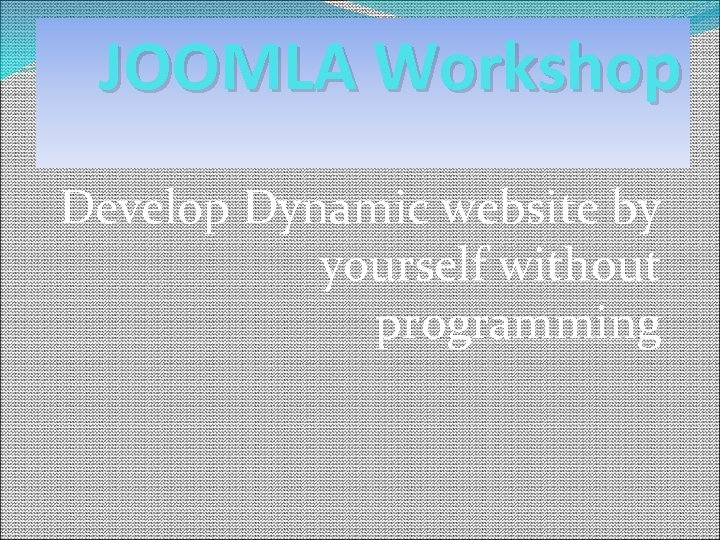 JOOMLA Workshop

Develop Dynamic website by yourself without programming